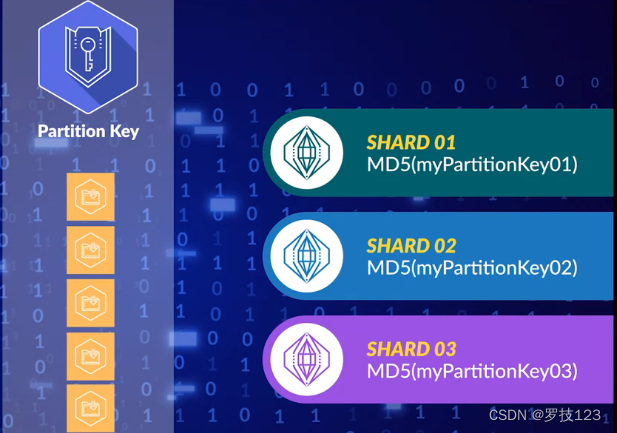 Partition Key

SHARD 01
MD5(myPartitionKey01)

SHARD 02
MD5(myPartitionKey02)

SHARD 03
MD5(myPartitionKey03)

CSDN @罗技123